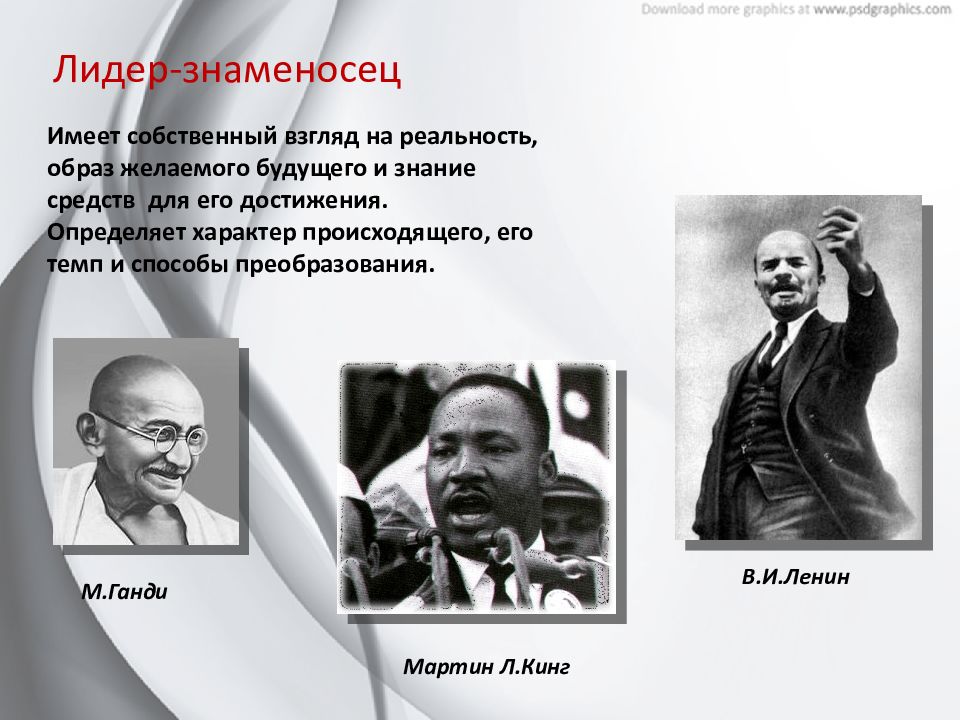 Download more graphics at www.psdgraphics.com

Лидер-знаменосец

Имеет собственный взгляд на реальность, образ желаемого будущего и знание средств для его достижения. Определяет характер происходящего, его темп и способы преобразования.

М.Ганди

Мартин Л.Кинг

В.И.Ленин